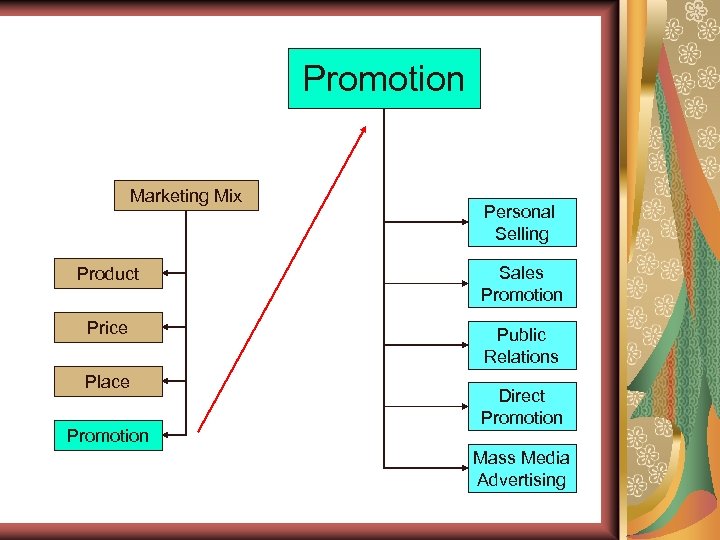 Promotion

Marketing Mix

Product

Price

Place

Promotion

Personal Selling

Sales Promotion

Public Relations

Direct Promotion

Mass Media Advertising